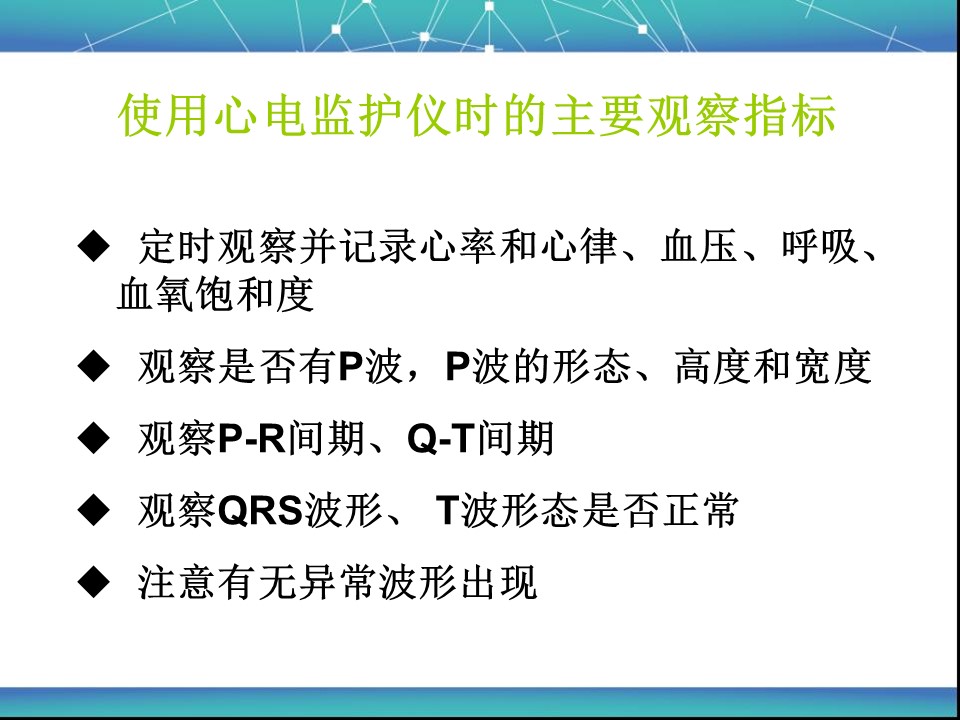 使用心电监护仪时的主要观察指标

◆ 定时观察并记录心率和心律、血压、呼吸、血氧饱和度

◆ 观察是否有P波，P波的形态、高度和宽度

◆ 观察P-R间期、Q-T间期

◆ 观察QRS波形、 T波形态是否正常

◆ 注意有无异常波形出现